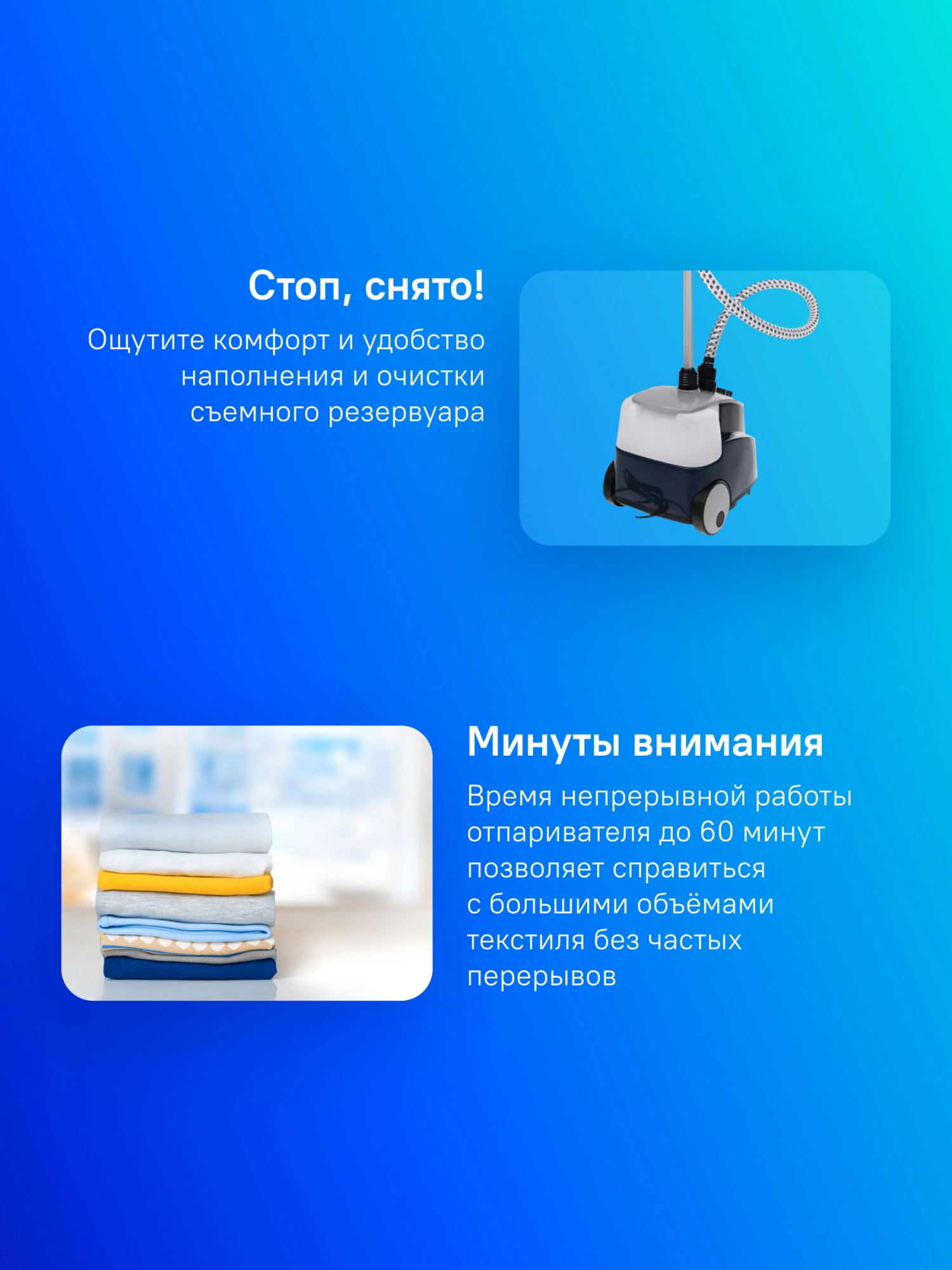 Стоп, снято!

Ощутите комфорт и удобство наполнения и очистки съемного резервуара

Минуты внимания

Время непрерывной работы отпаривателя до 60 минут позволяет справиться с большими объёмами текстиля без частых перерывов